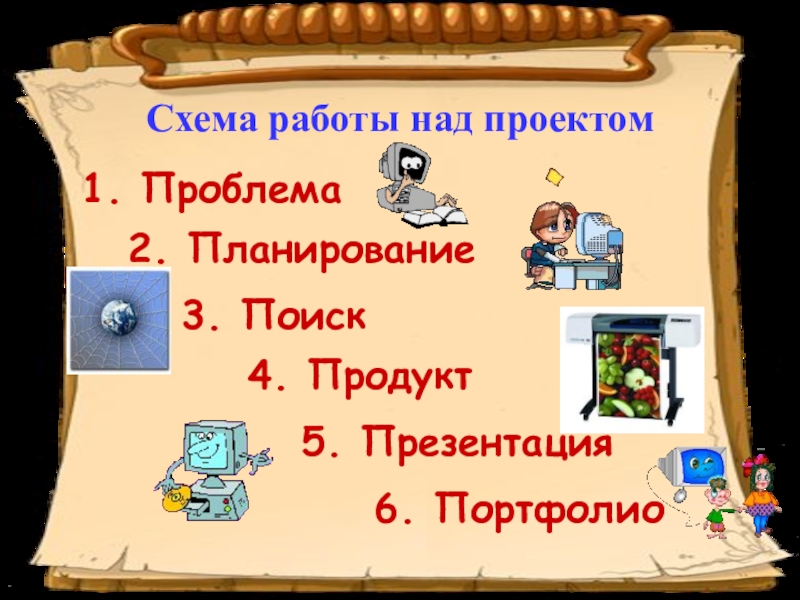 Схема работы над проектом

1. Проблема
2. Планирование
3. Поиск
4. Продукт
5. Презентация
6. Портфолио